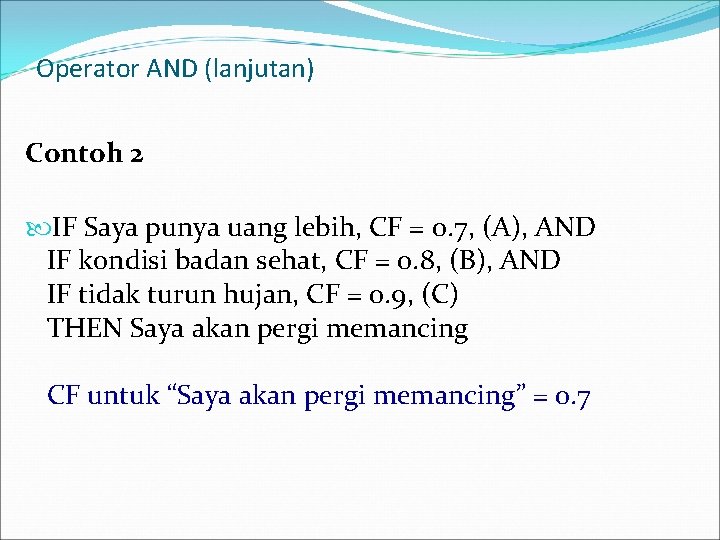 Operator AND (lanjutan)

Contoh 2

IF Saya punya uang lebih, CF = 0.7, (A), AND
IF kondisi badan sehat, CF = 0.8, (B), AND
IF tidak turun hujan, CF = 0.9, (C)
THEN Saya akan pergi memancing

CF untuk “Saya akan pergi memancing” = 0.7